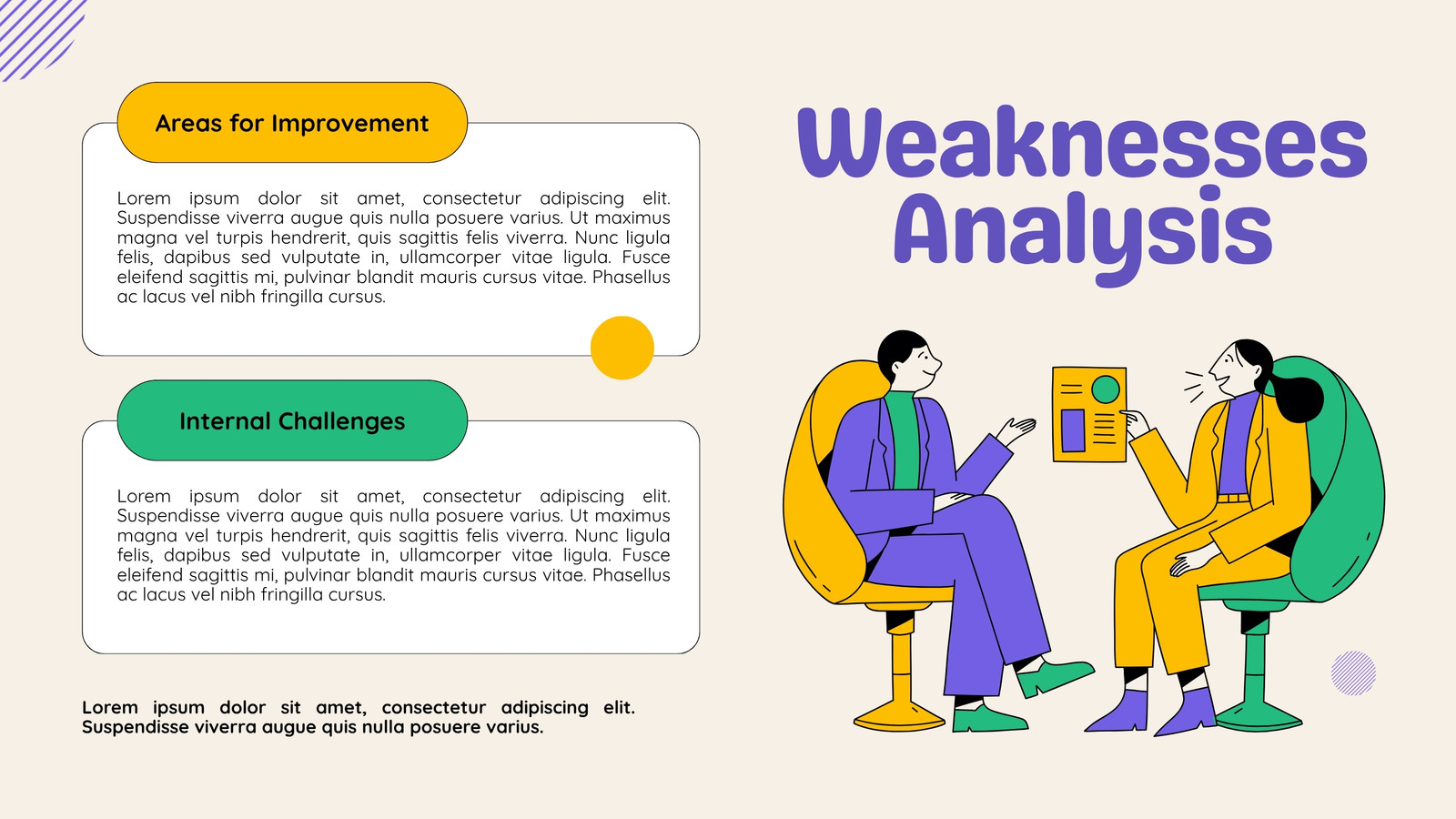 Weaknesses Analysis

Areas for Improvement

Lorem ipsum dolor sit amet, consectetur adipiscing elit. Suspendisse viverra augue quis nulla posuere varius. Ut maximus magna vel turpis hendrerit, quis sagittis felis viverra. Nunc ligula felis, dapibus sed vulputate in, ullamcorper vitae ligula. Fusce eleifend sagittis mi, pulvinar blandit mauris cursus vitae. Phasellus ac lacus vel nibh fringilla cursus.

Internal Challenges

Lorem ipsum dolor sit amet, consectetur adipiscing elit. Suspendisse viverra augue quis nulla posuere varius. Ut maximus magna vel turpis hendrerit, quis sagittis felis viverra. Nunc ligula felis, dapibus sed vulputate in, ullamcorper vitae ligula. Fusce eleifend sagittis mi, pulvinar blandit mauris cursus vitae. Phasellus ac lacus vel nibh fringilla cursus.

Lorem ipsum dolor sit amet, consectetur adipiscing elit. Suspendisse viverra augue quis nulla posuere varius.